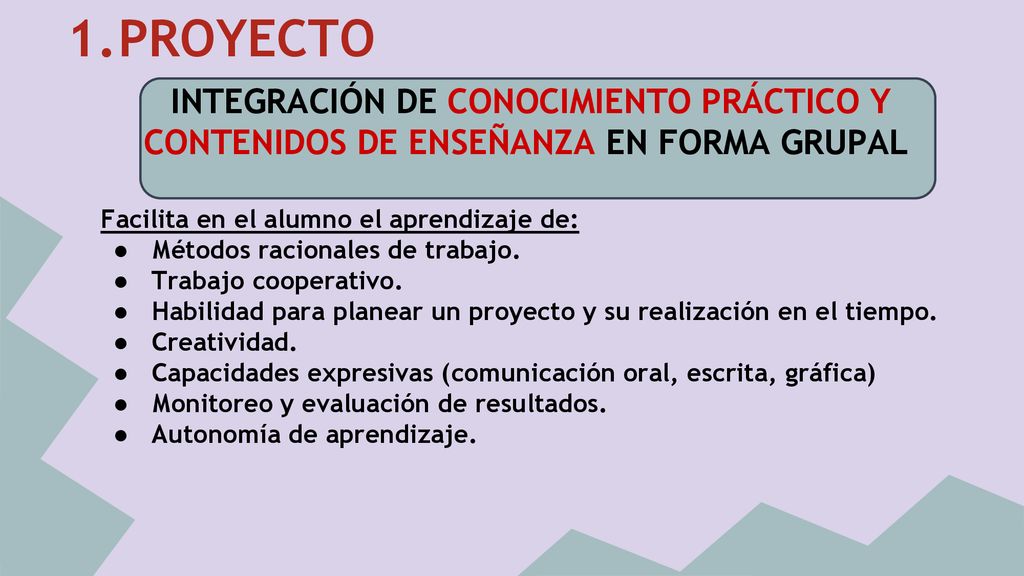 1.PROYECTO

INTEGRACIÓN DE CONOCIMIENTO PRÁCTICO Y CONTENIDOS DE ENSEÑANZA EN FORMA GRUPAL

Facilita en el alumno el aprendizaje de:
● Métodos racionales de trabajo.
● Trabajo cooperativo.
● Habilidad para planear un proyecto y su realización en el tiempo.
● Creatividad.
● Capacidades expresivas (comunicación oral, escrita, gráfica)
● Monitoreo y evaluación de resultados.
● Autonomía de aprendizaje.